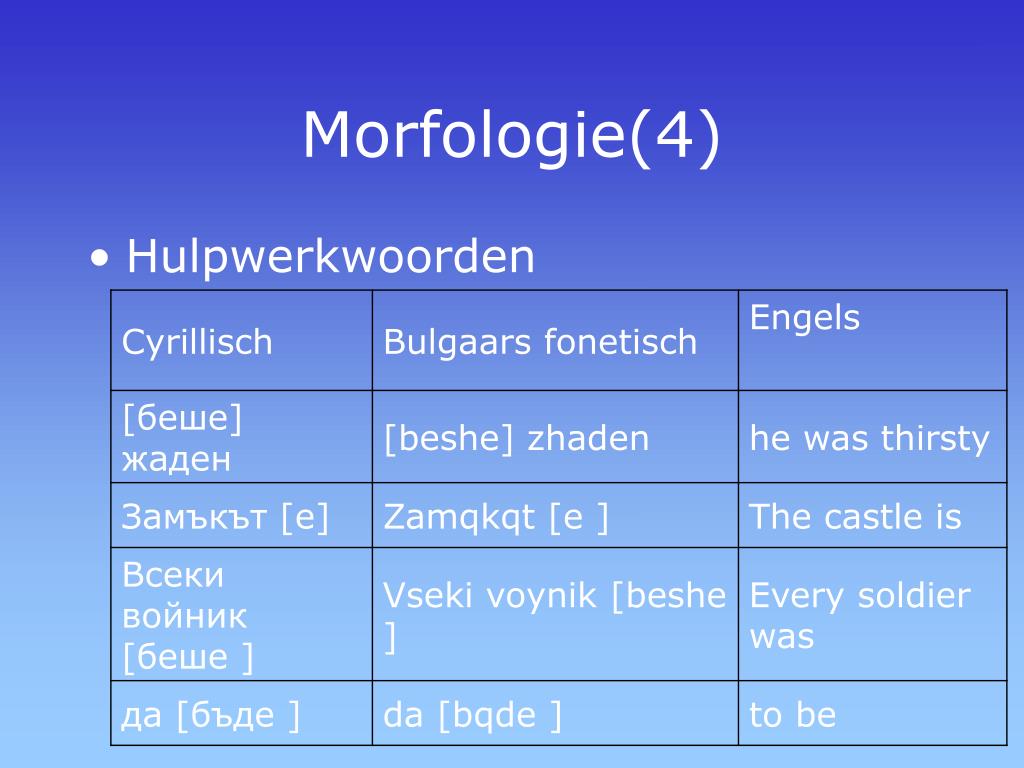 Morfologie(4)

• Hulpwerkwoorden

| Cyrillisch | Bulgaars fonetisch | Engels |
|---|---|---|
| [беше] жаден | [beshe] zhaden | he was thirsty |
| Замъкът [е] | Zamqkqt [e ] | The castle is |
| Всеки войник [беше ] | Vseki voynik [beshe ] | Every soldier was |
| да [бъде ] | da [bqde ] | to be |